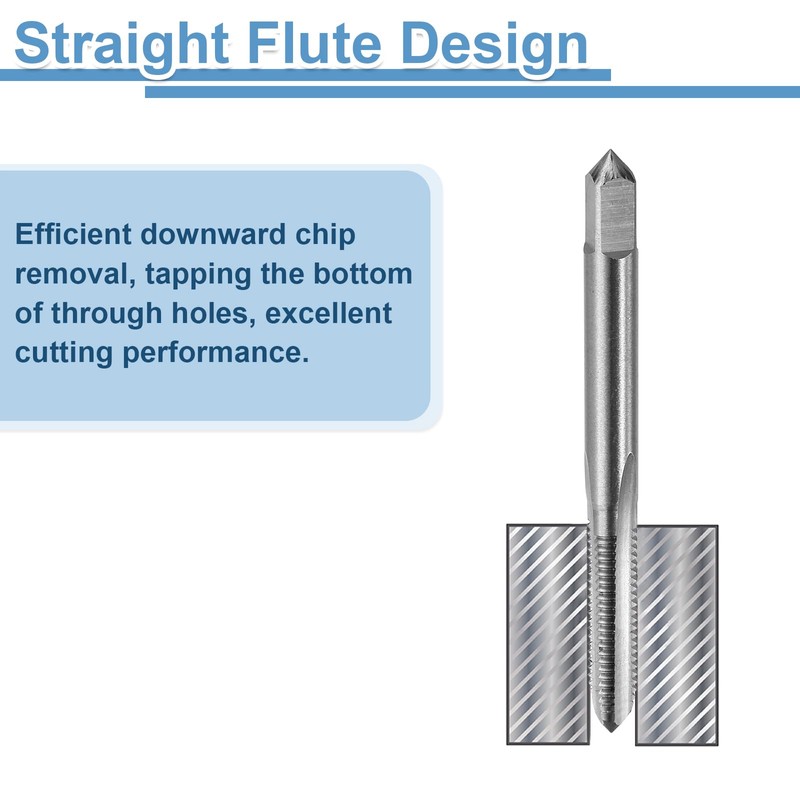 Straight Flute Design

Efficient downward chip removal, tapping the bottom of through holes, excellent cutting performance.